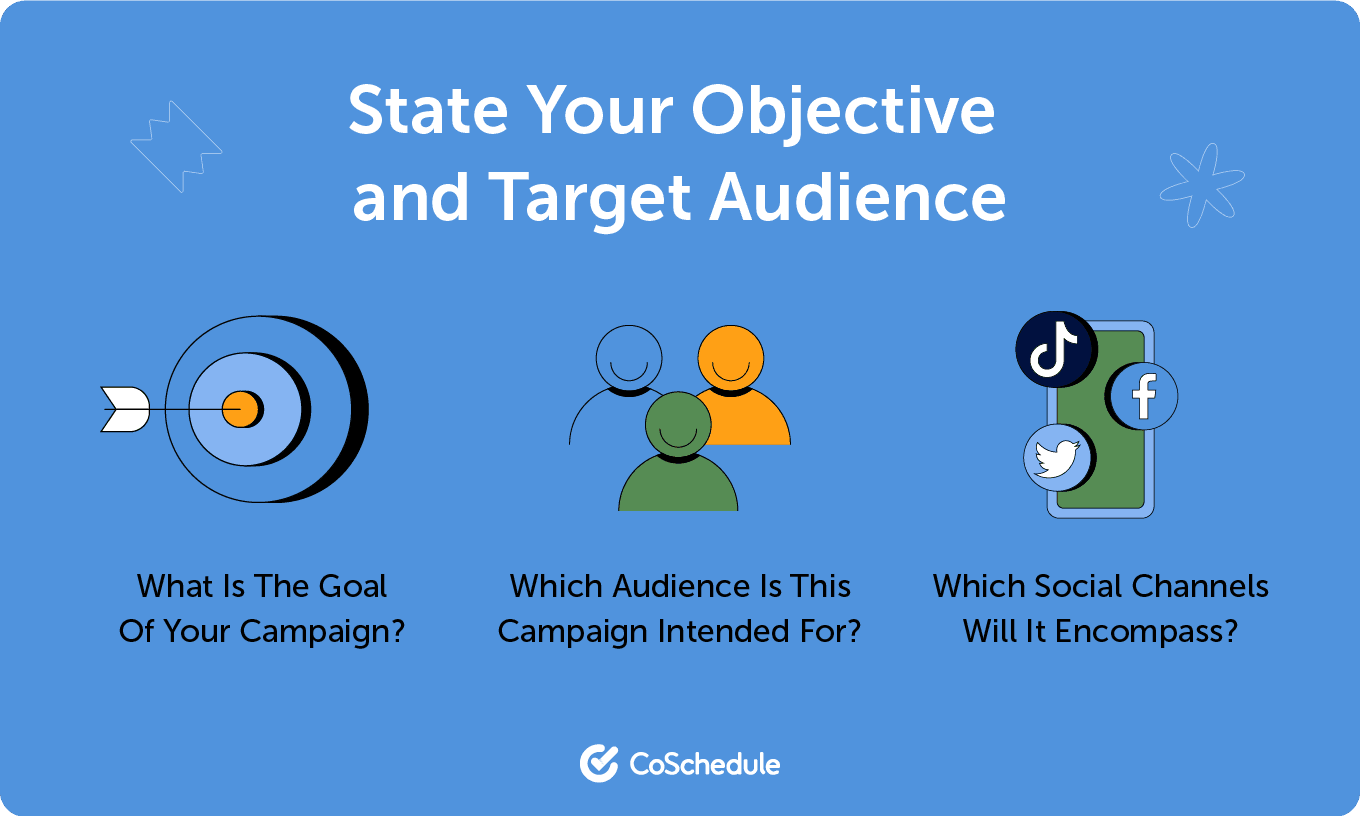 State Your Objective and Target Audience

What Is The Goal Of Your Campaign?

Which Audience Is This Campaign Intended For?

Which Social Channels Will It Encompass?

CoSchedule